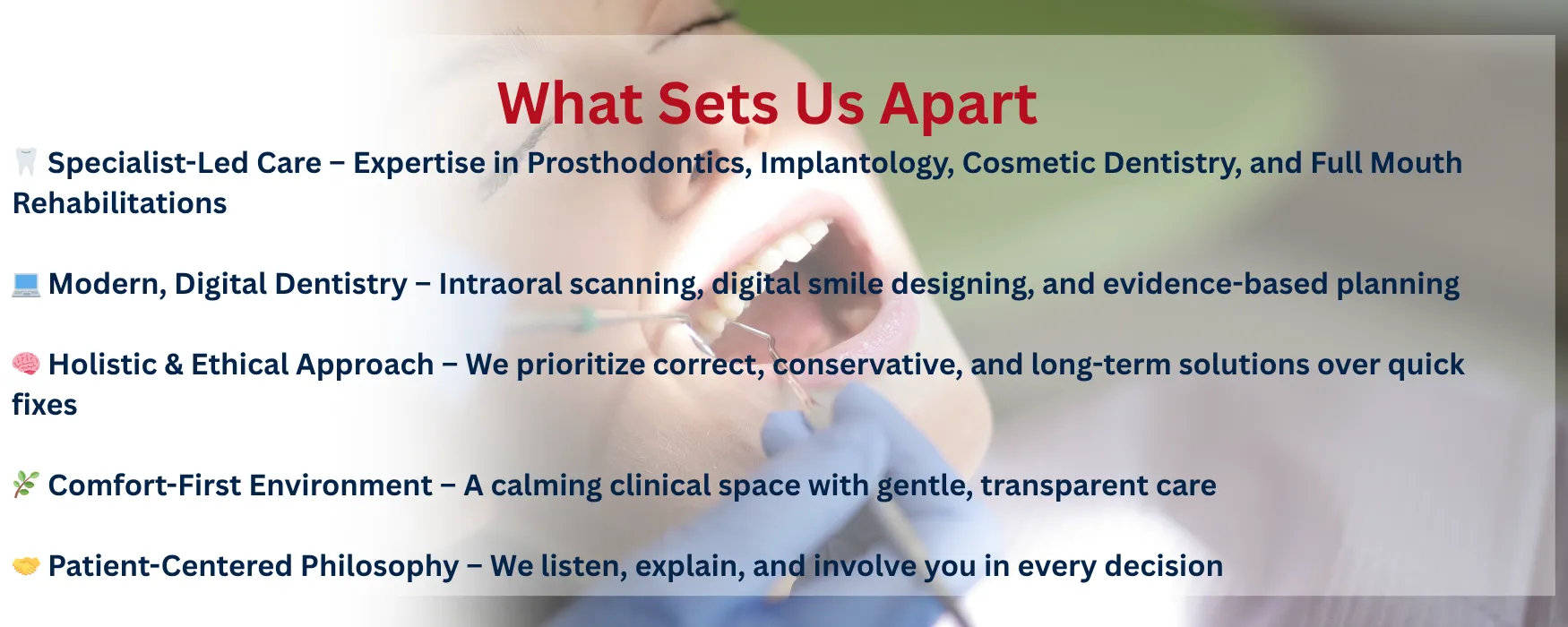 What Sets Us Apart

🦷 Specialist-Led Care – Expertise in Prosthodontics, Implantology, Cosmetic Dentistry, and Full Mouth Rehabilitations

💻 Modern, Digital Dentistry – Intraoral scanning, digital smile designing, and evidence-based planning

🧠 Holistic & Ethical Approach – We prioritize correct, conservative, and long-term solutions over quick fixes

🌿 Comfort-First Environment – A calming clinical space with gentle, transparent care

🤝 Patient-Centered Philosophy – We listen, explain, and involve you in every decision